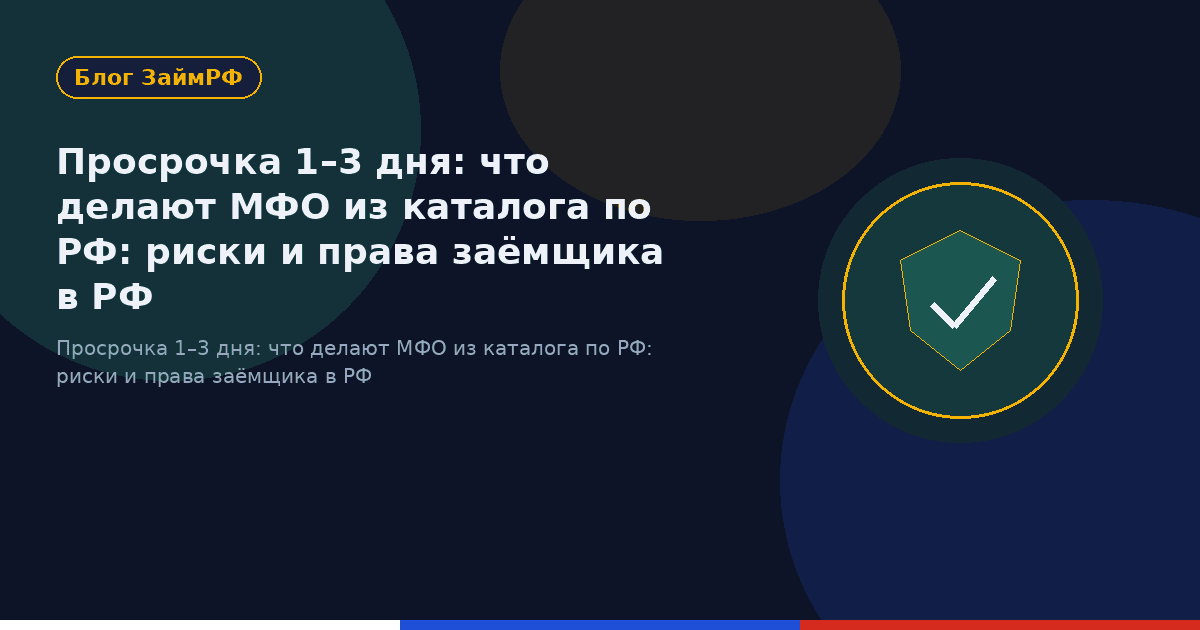 Блог ЗаймРФ

Просрочка 1–3 дня: что делают МФО из каталога по РФ: риски и права заёмщика в РФ

Просрочка 1–3 дня: что делают МФО из каталога по РФ: риски и права заёмщика в РФ